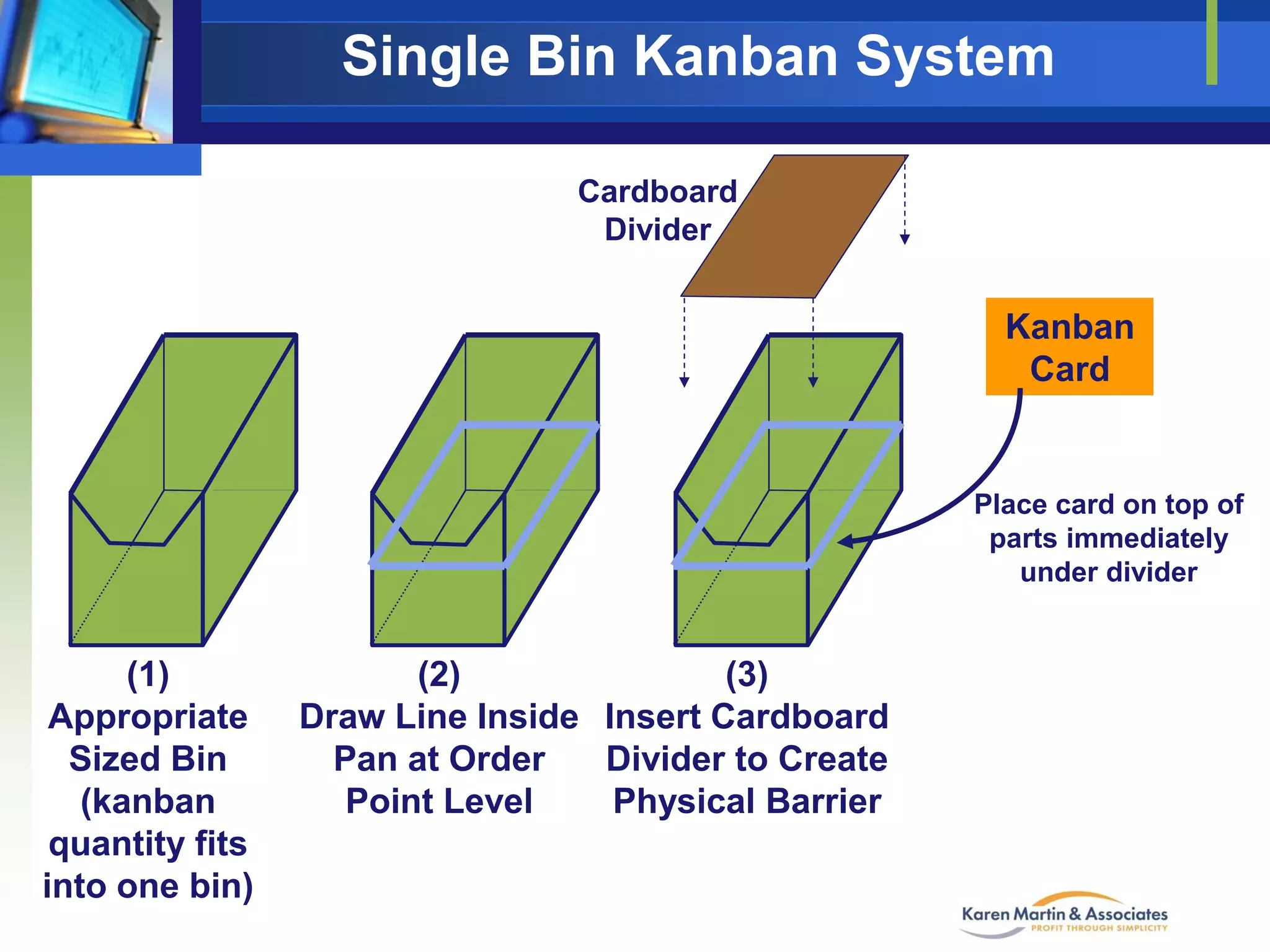 Single Bin Kanban System

Cardboard Divider

Kanban Card

Place card on top of parts immediately under divider

(1)
Appropriate Sized Bin (kanban quantity fits into one bin)

(2)
Draw Line Inside Pan at Order Point Level

(3)
Insert Cardboard Divider to Create Physical Barrier

Karen Martin & Associates
PROFIT THROUGH SIMPLICITY